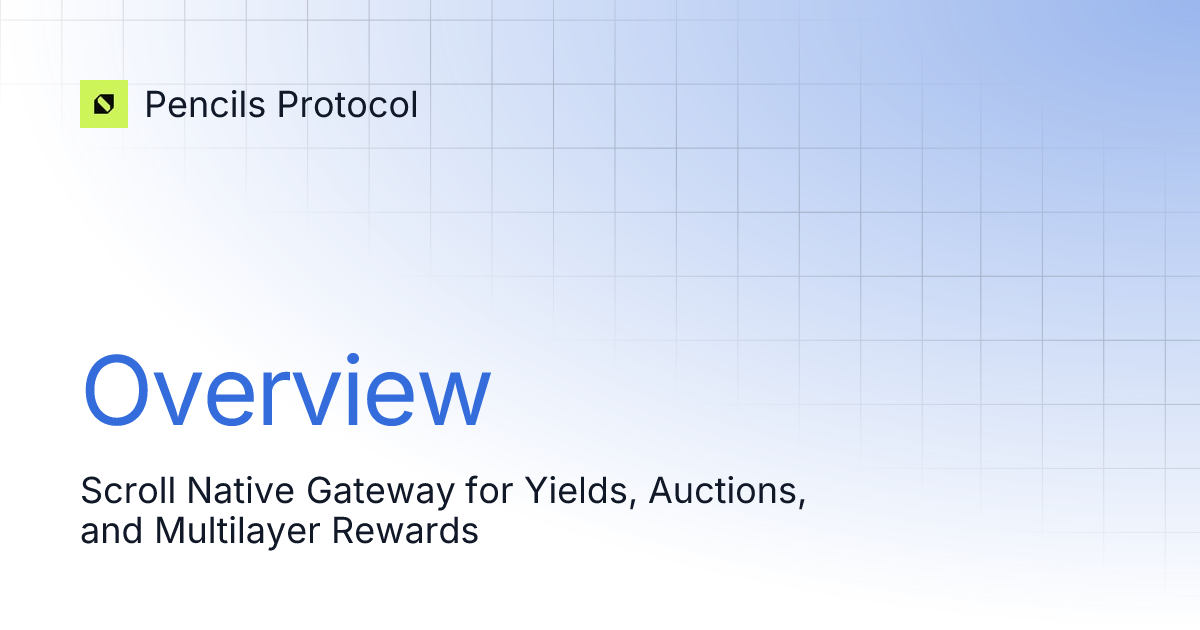 Pencils Protocol

Overview

Scroll Native Gateway for Yields, Auctions, and Multilayer Rewards